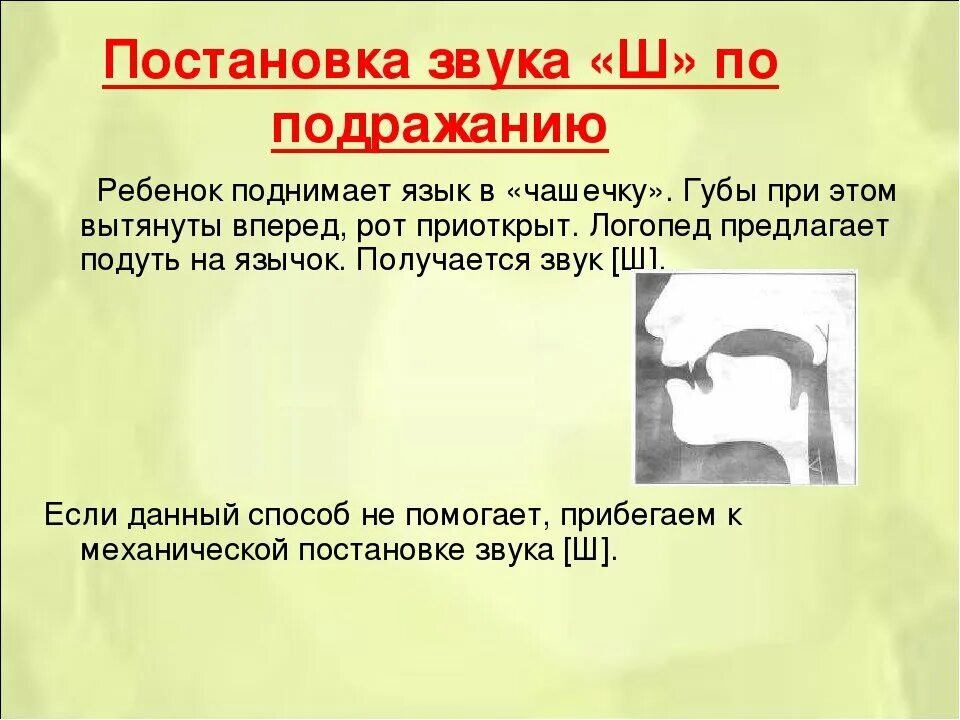 Постановка звука «Ш» по подражанию

Ребенок поднимает язык в «чашечку». Губы при этом вытянуты вперед, рот приоткрыт. Логопед предлагает подуть на язычок. Получается звук [Ш].

Если данный способ не помогает, прибегаем к механической постановке звука [Ш].